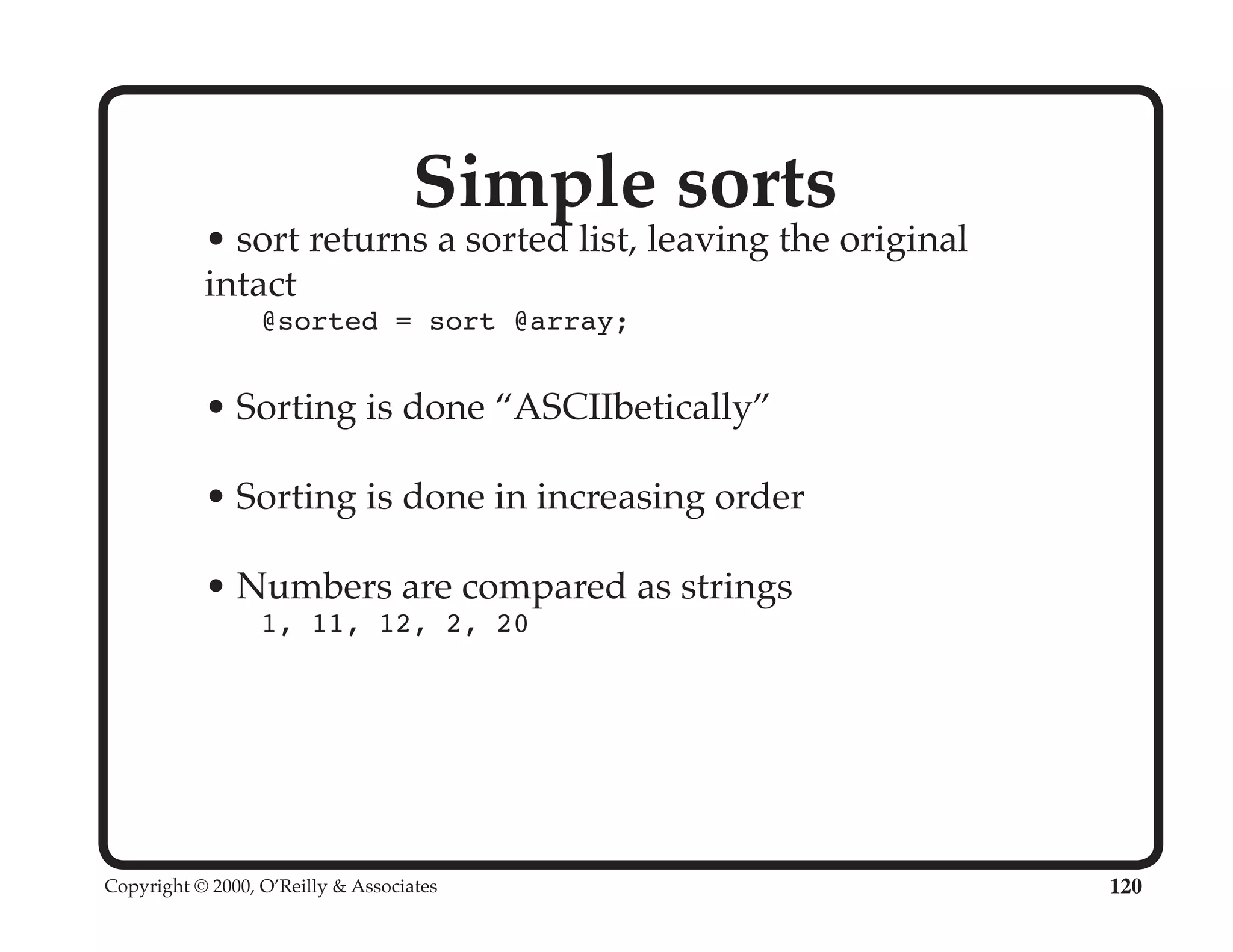 Simple sorts

• sort returns a sorted list, leaving the original intact

@sorted = sort @array;

• Sorting is done “ASCIIbetically”

• Sorting is done in increasing order

• Numbers are compared as strings

1, 11, 12, 2, 20

Copyright © 2000, O’Reilly & Associates

120